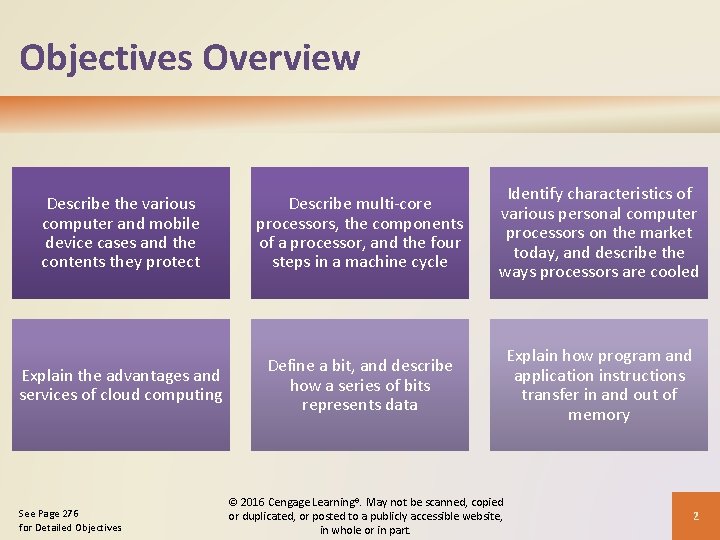 Objectives Overview

Describe the various computer and mobile device cases and the contents they protect

Describe multi-core processors, the components of a processor, and the four steps in a machine cycle

Identify characteristics of various personal computer processors on the market today, and describe the ways processors are cooled

Explain the advantages and services of cloud computing

Define a bit, and describe how a series of bits represents data

Explain how program and application instructions transfer in and out of memory

See Page 276
for Detailed Objectives

© 2016 Cengage Learning®. May not be scanned, copied or duplicated, or posted to a publicly accessible website, in whole or in part.

2